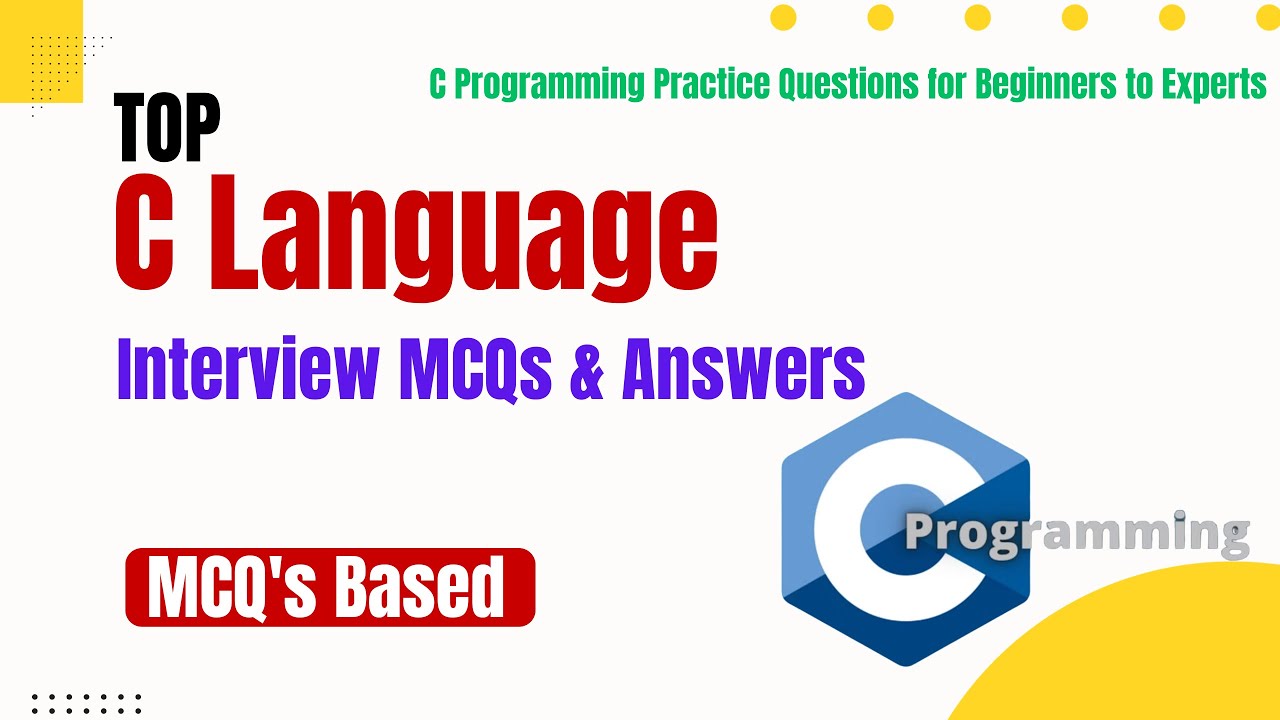 C Programming Practice Questions for Beginners to Experts

TOP

C Language

Interview MCQs & Answers

MCQ's Based

C

Programming